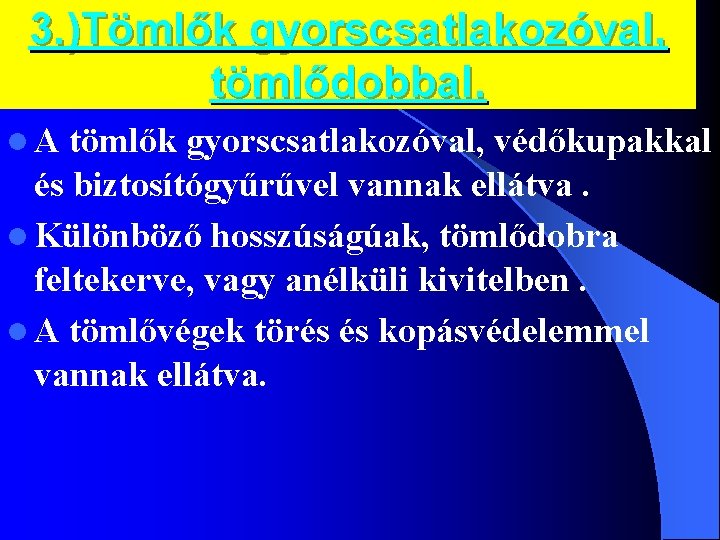 3.)Tömlők gyorscsatlakozóval, tömlődobbal.

A tömlők gyorscsatlakozóval, védőkupakkal és biztosítógyűrűvel vannak ellátva .

Különböző hosszúságúak, tömlődobra feltekerve, vagy anélküli kivitelben .

A tömlővégek törés és kopásvédelemmel vannak ellátva.